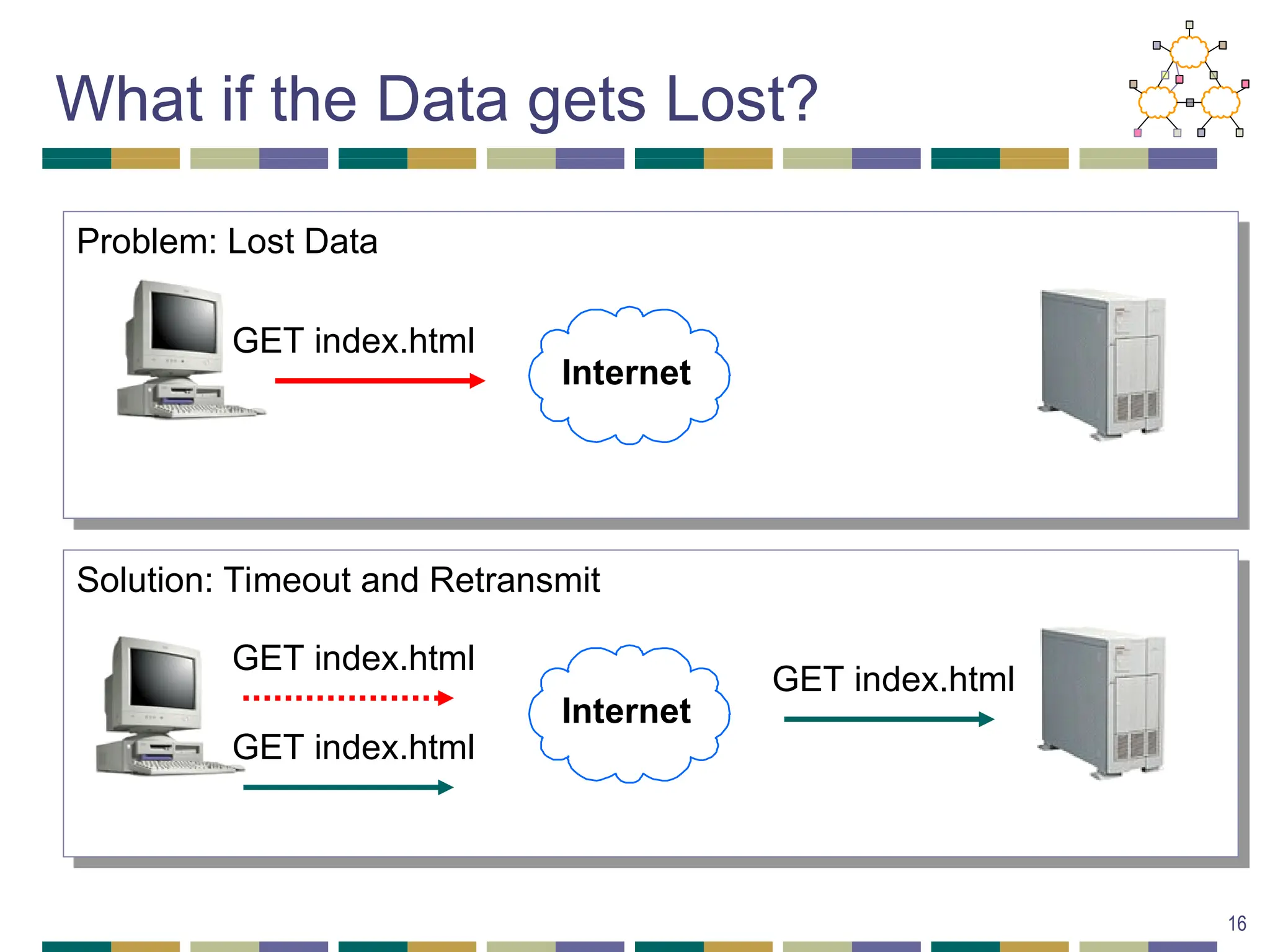 What if the Data gets Lost?

Problem: Lost Data

GET index.html

Internet

Solution: Timeout and Retransmit

GET index.html

GET index.html

Internet

GET index.html

16